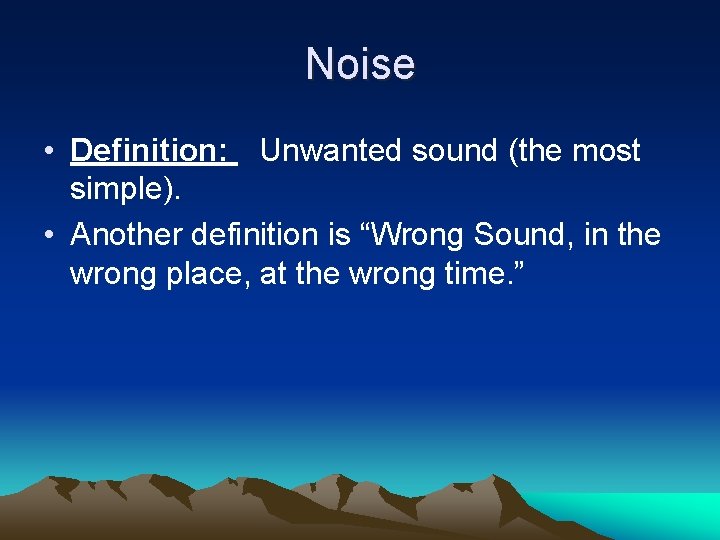 Noise

• Definition: Unwanted sound (the most simple).
• Another definition is “Wrong Sound, in the wrong place, at the wrong time.”